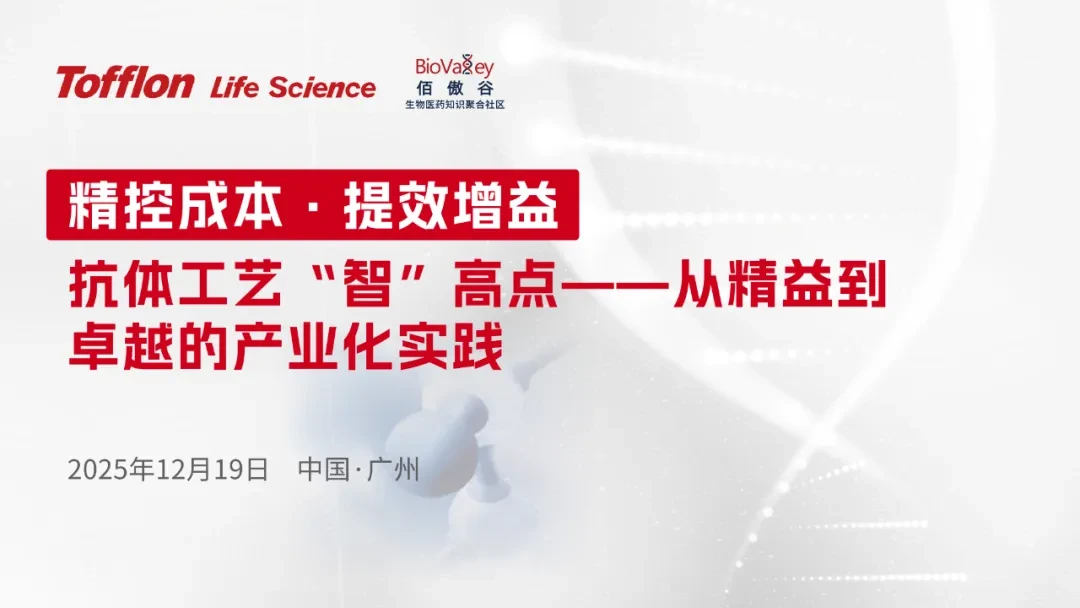 Tofflon Life Science

BioValley
佰傲谷
生物医药知识聚合社区

精控成本 · 提效增益

抗体工艺“智”高点——从精益到卓越的产业化实践

2025年12月19日 中国·广州